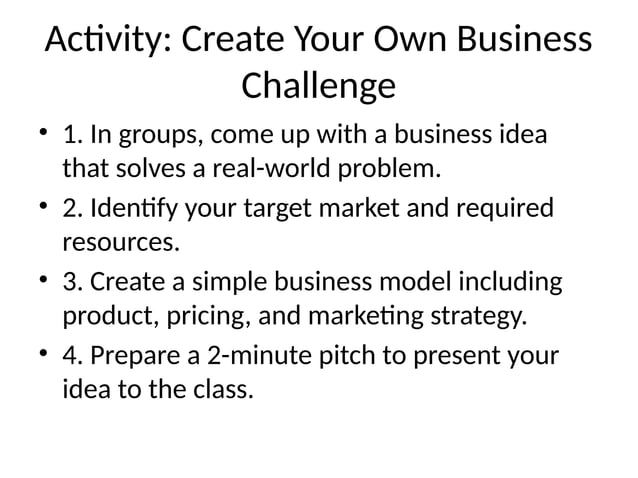 Activity: Create Your Own Business Challenge

• 1. In groups, come up with a business idea that solves a real-world problem.

• 2. Identify your target market and required resources.

• 3. Create a simple business model including product, pricing, and marketing strategy.

• 4. Prepare a 2-minute pitch to present your idea to the class.